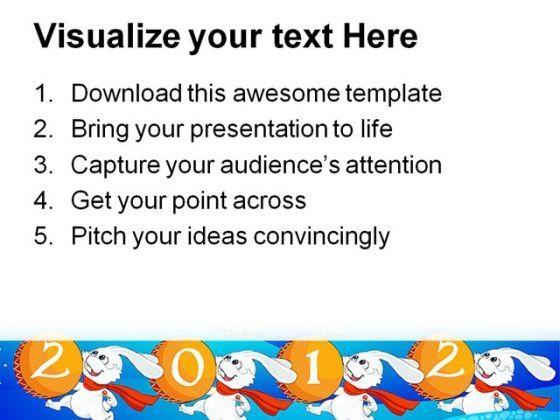 Visualize your text Here

1. Download this awesome template
2. Bring your presentation to life
3. Capture your audience's attention
4. Get your point across
5. Pitch your ideas convincingly

2 0 1 2